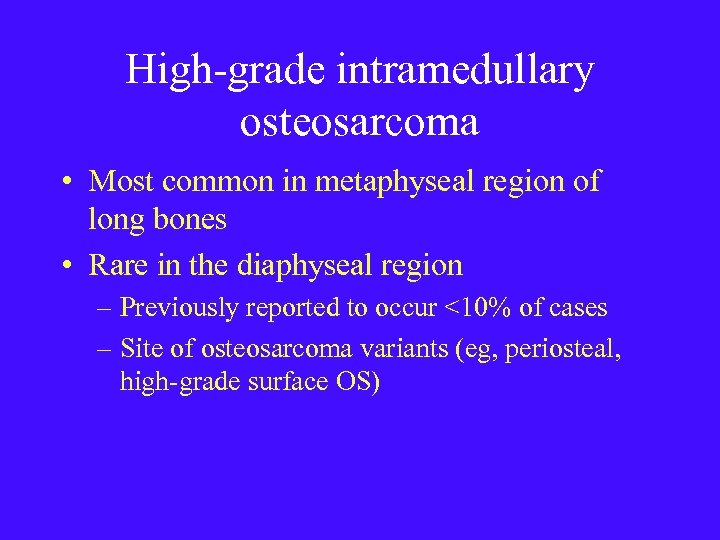 High-grade intramedullary osteosarcoma

• Most common in metaphyseal region of long bones
• Rare in the diaphyseal region
– Previously reported to occur <10% of cases
– Site of osteosarcoma variants (eg, periosteal, high-grade surface OS)